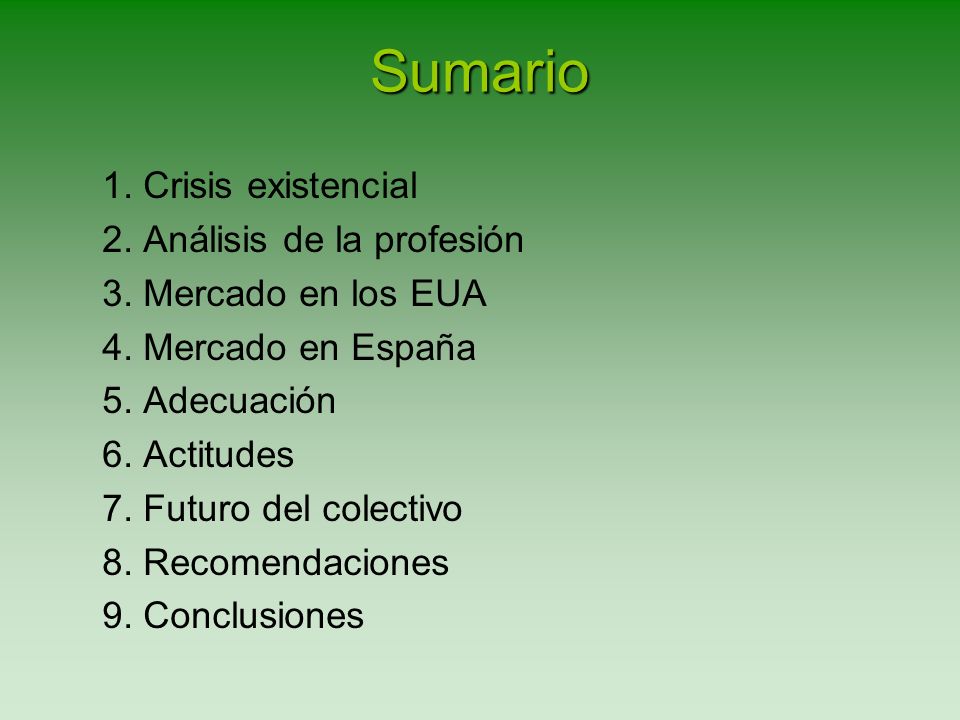 Sumario

1. Crisis existencial
2. Análisis de la profesión
3. Mercado en los EUA
4. Mercado en España
5. Adecuación
6. Actitudes
7. Futuro del colectivo
8. Recomendaciones
9. Conclusiones